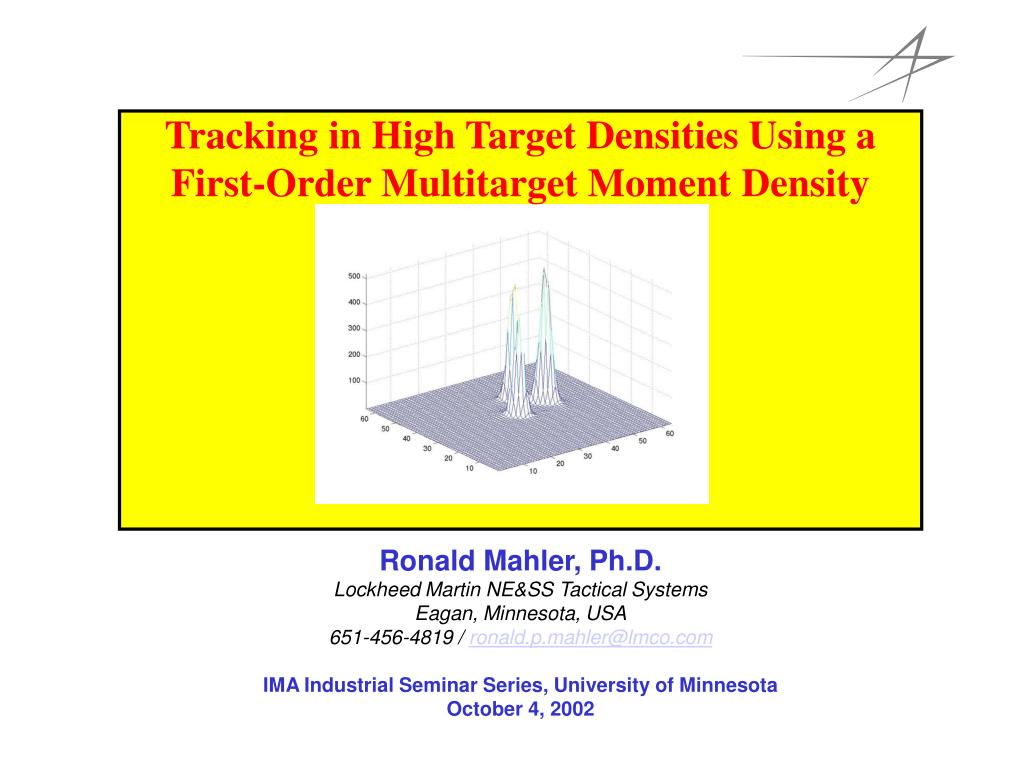 Tracking in High Target Densities Using a First-Order Multitarget Moment Density

500
400
300
200
100
60
50
40
30
20
10
10
20
30
40
50
60

Ronald Mahler, Ph.D.
Lockheed Martin NE&SS Tactical Systems
Eagan, Minnesota, USA
651-456-4819 / ronald.p.mahler@lmco.com

IMA Industrial Seminar Series, University of Minnesota
October 4, 2002